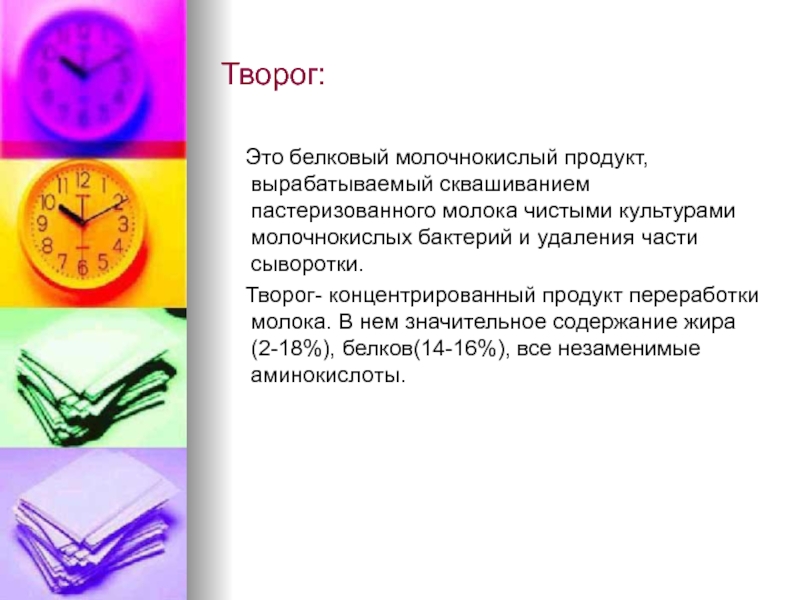 Творог:

Это белковый молочнокислый продукт, вырабатываемый сквашиванием пастеризованного молока чистыми культурами молочнокислых бактерий и удаления части сыворотки.

Творог- концентрированный продукт переработки молока. В нем значительное содержание жира (2-18%), белков(14-16%), все незаменимые аминокислоты.